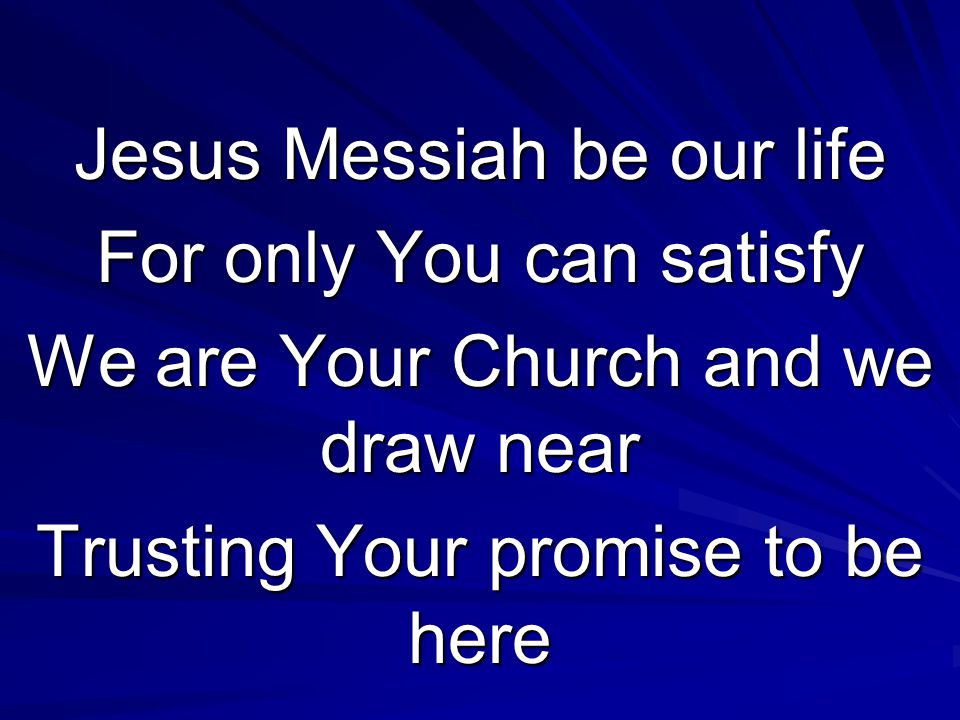 Jesus Messiah be our life

For only You can satisfy

We are Your Church and we draw near

Trusting Your promise to be here